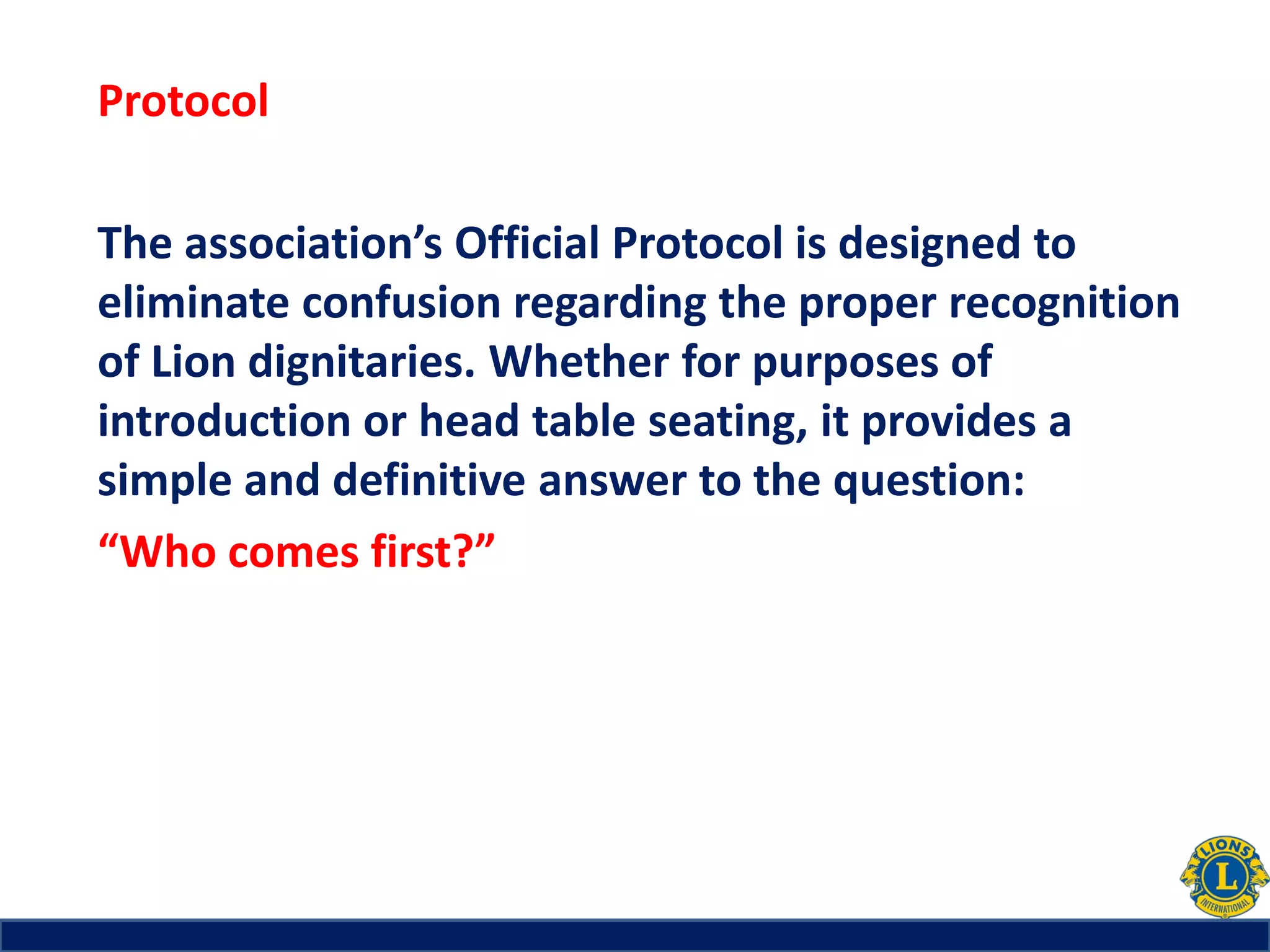 Protocol

The association’s Official Protocol is designed to eliminate confusion regarding the proper recognition of Lion dignitaries. Whether for purposes of introduction or head table seating, it provides a simple and definitive answer to the question:

“Who comes first?”

LIONS L INTERNATIONAL